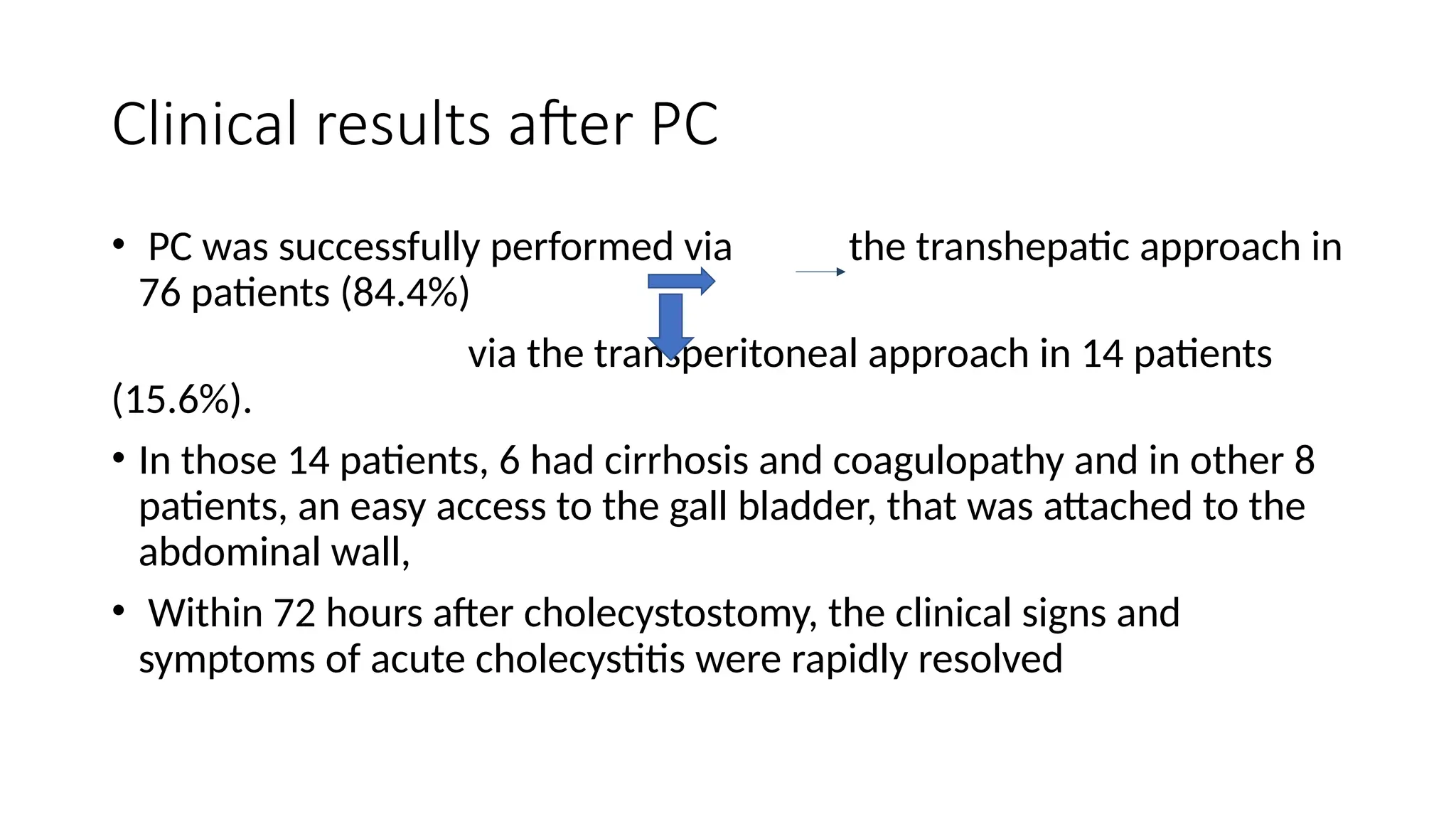 Clinical results after PC

• PC was successfully performed via the transhepatic approach in 76 patients (84.4%)

via the transperitoneal approach in 14 patients (15.6%).

• In those 14 patients, 6 had cirrhosis and coagulopathy and in other 8 patients, an easy access to the gall bladder, that was attached to the abdominal wall,

• Within 72 hours after cholecystostomy, the clinical signs and symptoms of acute cholecystitis were rapidly resolved